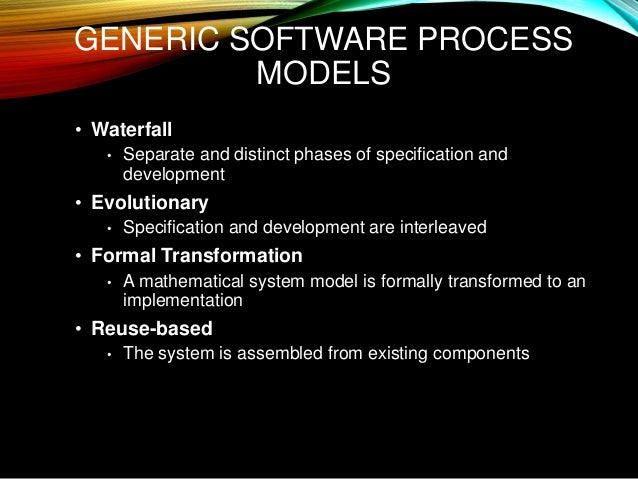 GENERIC SOFTWARE PROCESS MODELS

• Waterfall
  • Separate and distinct phases of specification and development
• Evolutionary
  • Specification and development are interleaved
• Formal Transformation
  • A mathematical system model is formally transformed to an implementation
• Reuse-based
  • The system is assembled from existing components